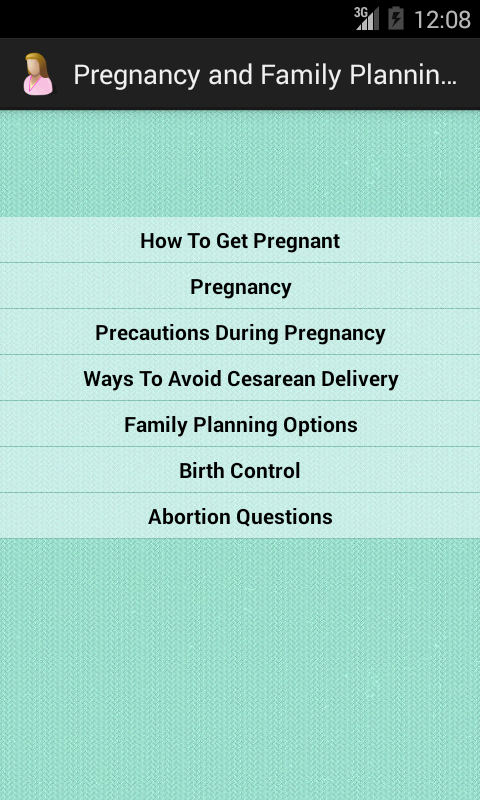 3G 12:08

Pregnancy and Family Plannin...

How To Get Pregnant

Pregnancy

Precautions During Pregnancy

Ways To Avoid Cesarean Delivery

Family Planning Options

Birth Control

Abortion Questions